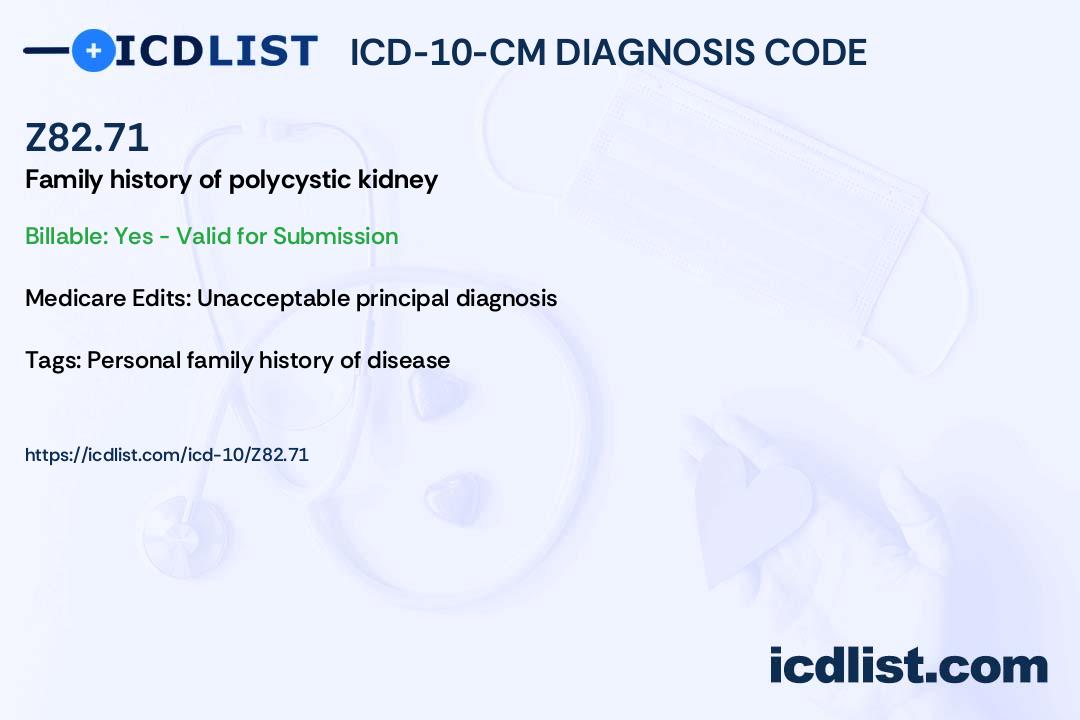 ICDLIST ICD-10-CM DIAGNOSIS CODE

Z82.71

Family history of polycystic kidney

Billable: Yes - Valid for Submission

Medicare Edits: Unacceptable principal diagnosis

Tags: Personal family history of disease

https://icdlist.com/icd-10/Z82.71

icdlist.com